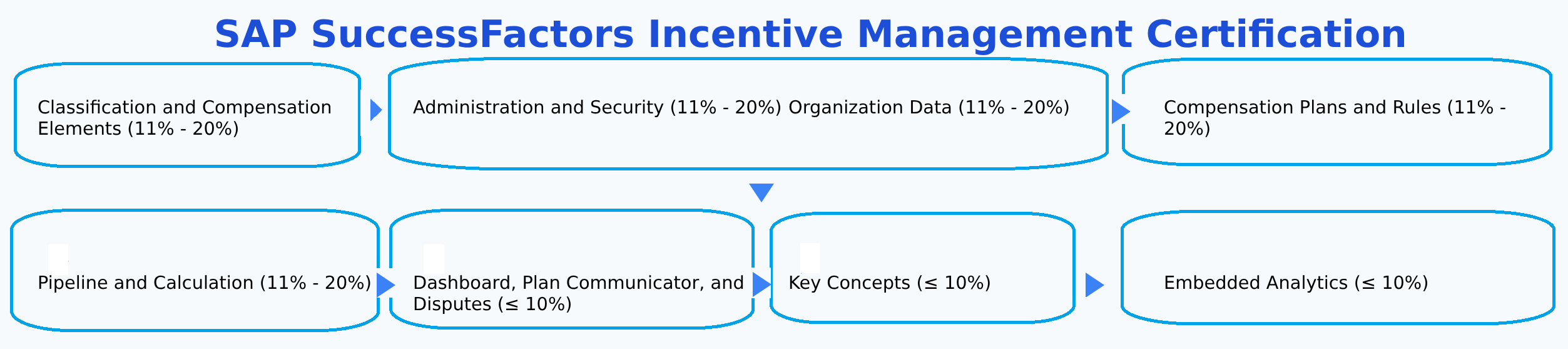 SAP SuccessFactors Incentive Management Certification

Classification and Compensation Elements (11% - 20%)

Administration and Security (11% - 20%) Organization Data (11% - 20%)

Compensation Plans and Rules (11% - 20%)

Pipeline and Calculation (11% - 20%)

Dashboard, Plan Communicator, and Disputes (≤ 10%)

Key Concepts (≤ 10%)

Embedded Analytics (≤ 10%)